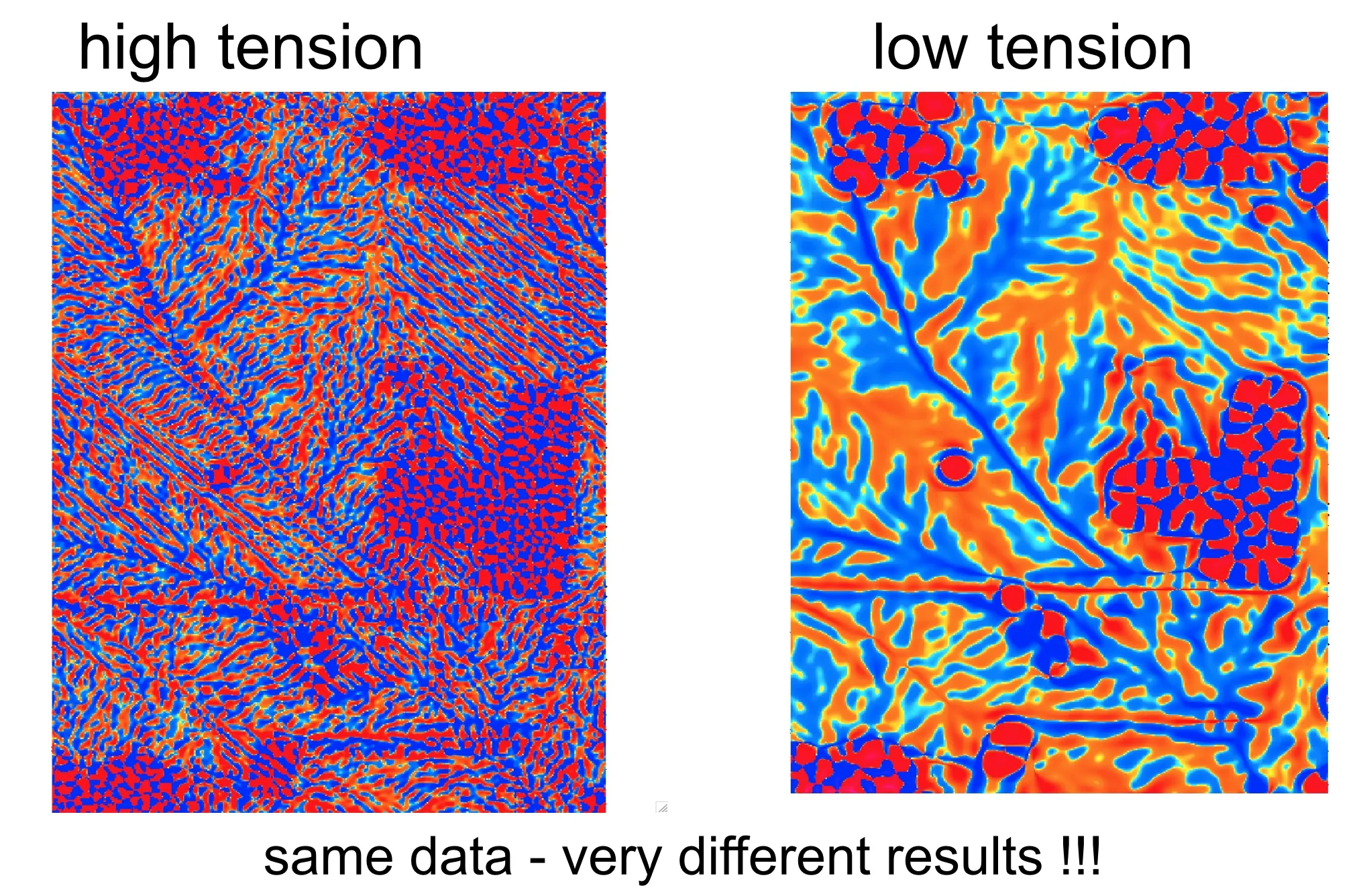 high tension

low tension

same data - very different results !!!